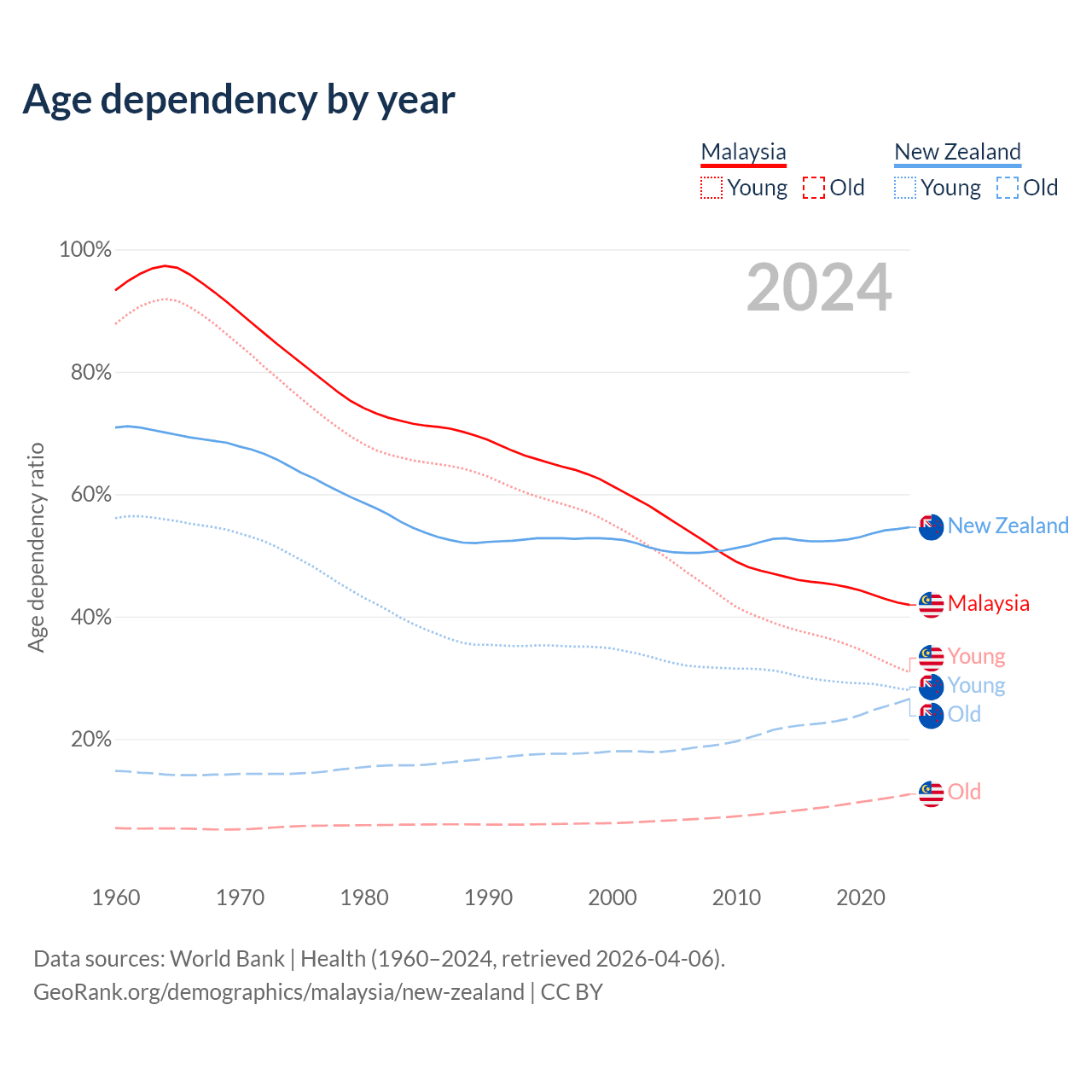 Age dependency by year

Malaysia
Young Old
New Zealand
Young Old

2024

100%
80%
60%
40%
20%

Age dependency ratio

New Zealand
Malaysia
Young
Young
Old
Old

1960 1970 1980 1990 2000 2010 2020

Data sources: World Bank | Health (1960–2024, retrieved 2026-04-06).
GeoRank.org/demographics/malaysia/new-zealand | CC BY